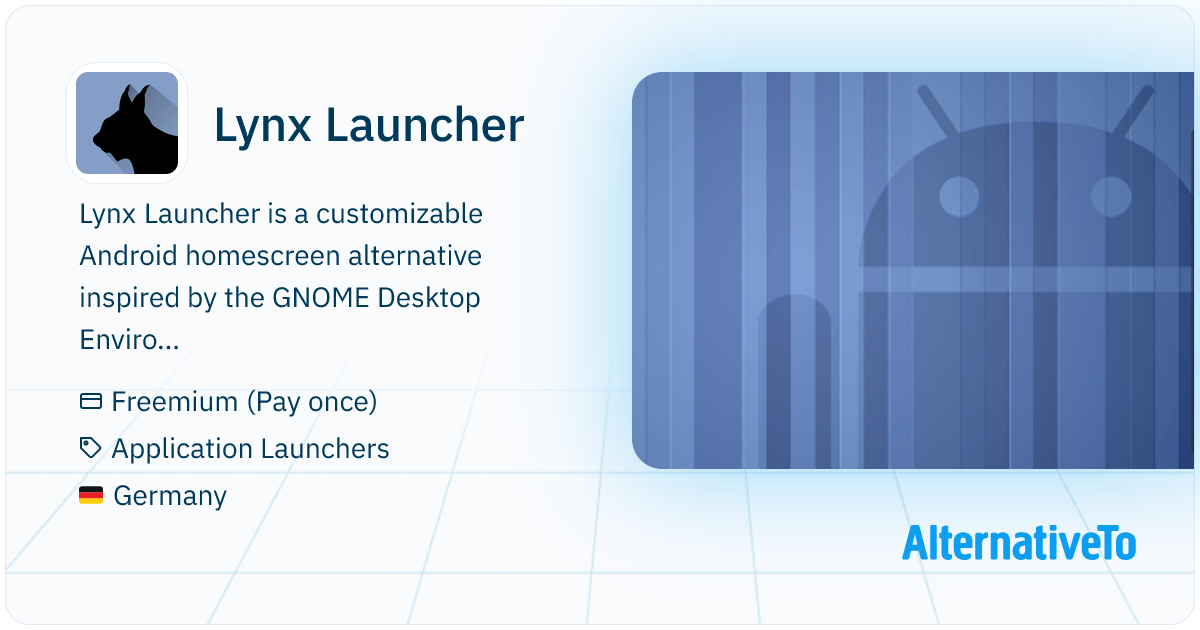 Lynx Launcher

Lynx Launcher is a customizable Android homescreen alternative inspired by the GNOME Desktop Enviro...

Freemium (Pay once)

Application Launchers

Germany

AlternativeTo